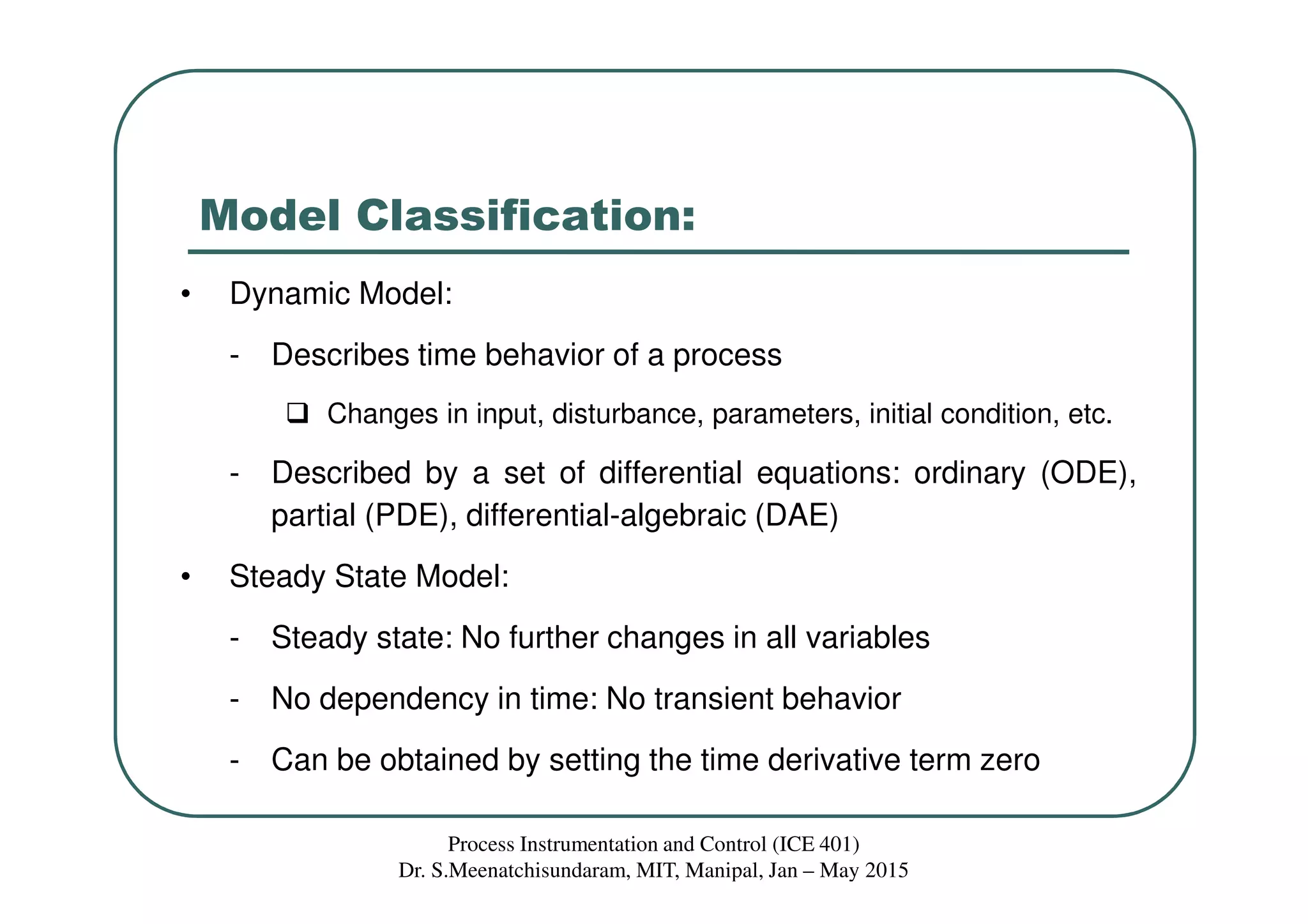 Model Classification:

• Dynamic Model:

- Describes time behavior of a process

❑ Changes in input, disturbance, parameters, initial condition, etc.

- Described by a set of differential equations: ordinary (ODE), partial (PDE), differential-algebraic (DAE)

• Steady State Model:

- Steady state: No further changes in all variables

- No dependency in time: No transient behavior

- Can be obtained by setting the time derivative term zero

Process Instrumentation and Control (ICE 401)
Dr. S.Meenatchisundaram, MIT, Manipal, Jan – May 2015